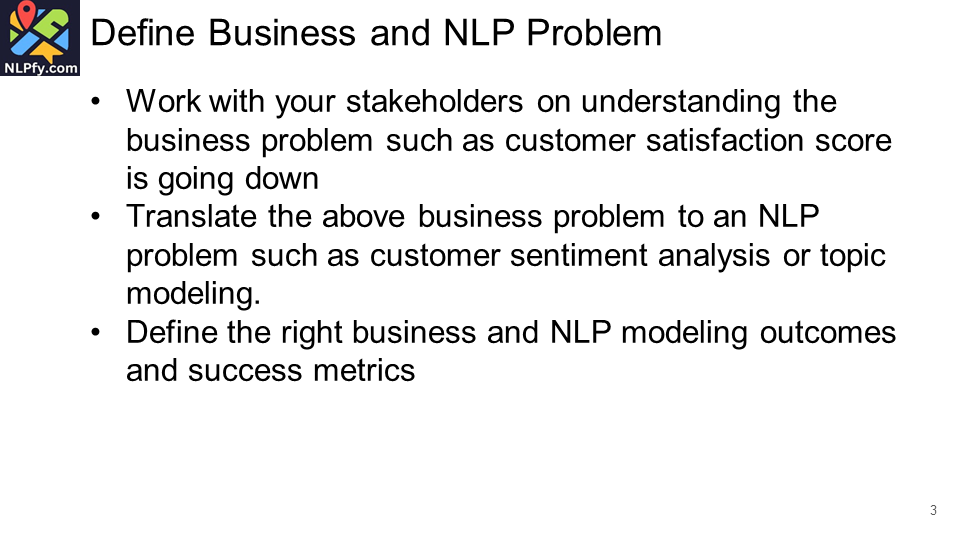 NLPfy.com

Define Business and NLP Problem

• Work with your stakeholders on understanding the business problem such as customer satisfaction score is going down
• Translate the above business problem to an NLP problem such as customer sentiment analysis or topic modeling.
• Define the right business and NLP modeling outcomes and success metrics

3